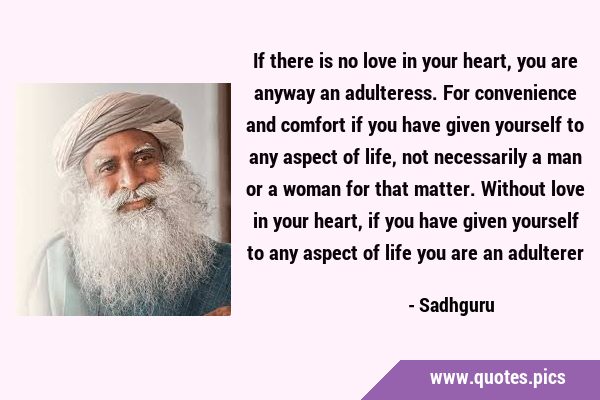 If there is no love in your heart, you are anyway an adulteress. For convenience and comfort if you have given yourself to any aspect of life, not necessarily a man or a woman for that matter. Without love in your heart, if you have given yourself to any aspect of life you are an adulterer

- Sadhguru

www.quotes.pics